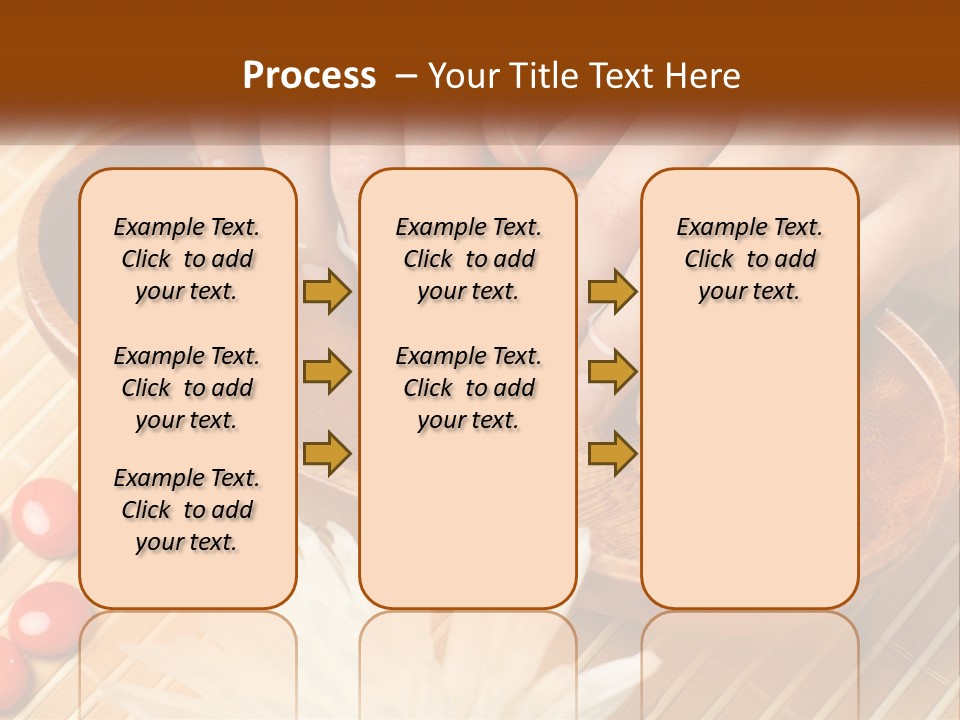 Process – Your Title Text Here

Example Text. Click to add your text.

Example Text. Click to add your text.

Example Text. Click to add your text.

Example Text. Click to add your text.

Example Text. Click to add your text.

Example Text. Click to add your text.